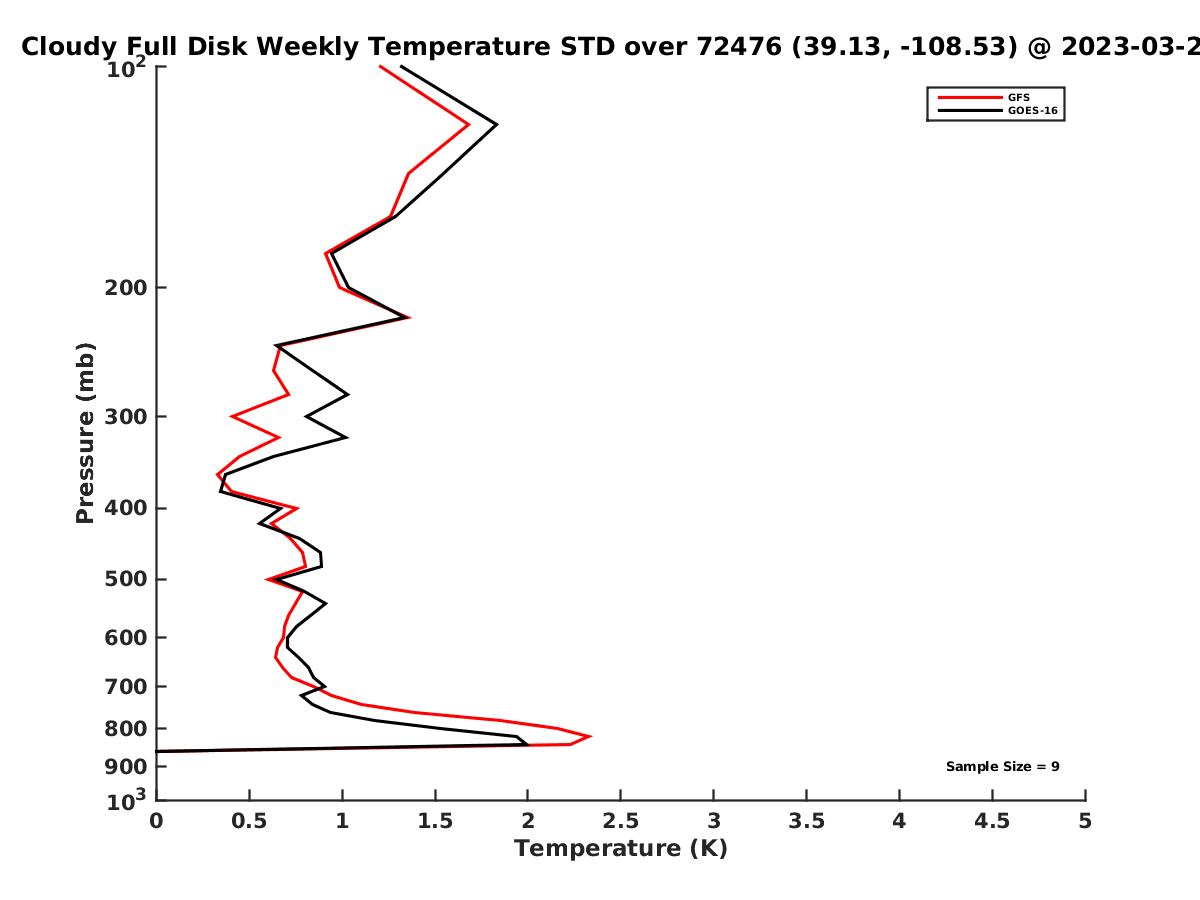 Cloudy Full Disk Weekly Temperature STD over 72476 (39.13, -108.53) @ 2023-03-2

GFS
GOES-16

Pressure (mb)

$10^2$
200
300
400
500
600
700
800
900
$10^3$

Sample Size = 9

0
0.5
1
1.5
2
2.5
3
3.5
4
4.5
5

Temperature (K)